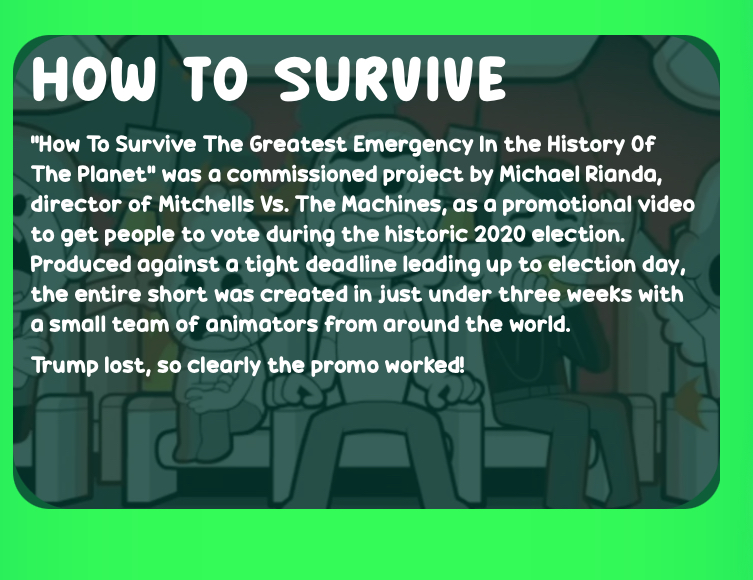 HOW TO SURVIVE

"How To Survive The Greatest Emergency In the History Of The Planet" was a commissioned project by Michael Rianda, director of Mitchells Vs. The Machines, as a promotional video to get people to vote during the historic 2020 election. Produced against a tight deadline leading up to election day, the entire short was created in just under three weeks with a small team of animators from around the world.

Trump lost, so clearly the promo worked!